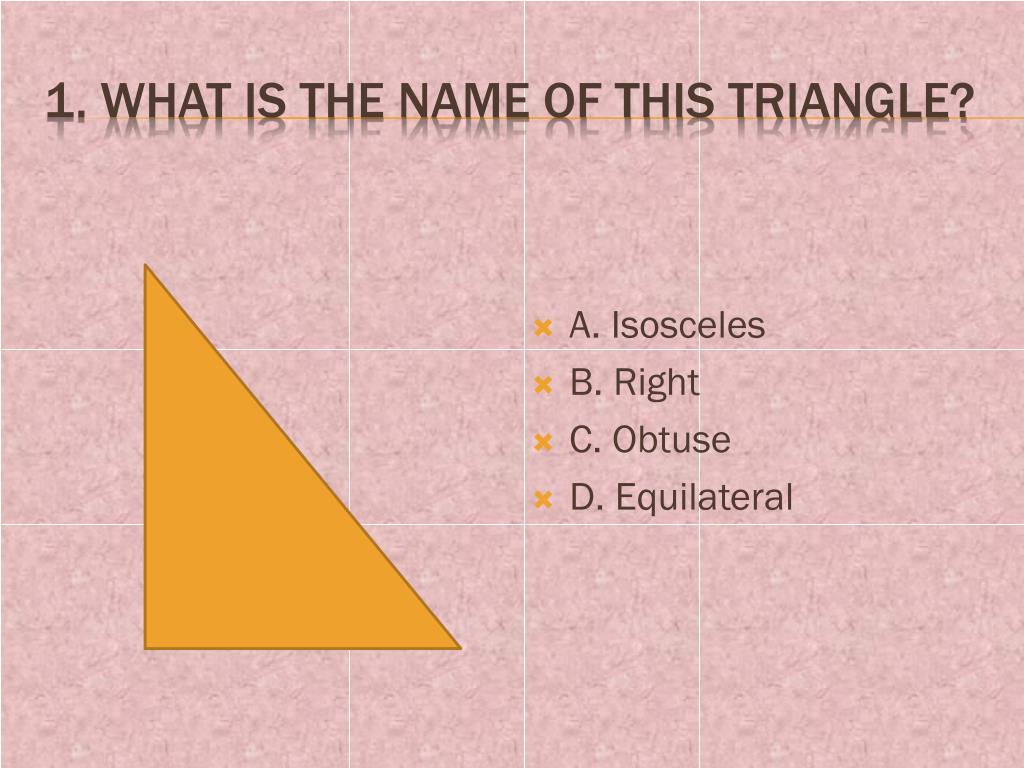 1. WHAT IS THE NAME OF THIS TRIANGLE?

A. Isosceles
B. Right
C. Obtuse
D. Equilateral